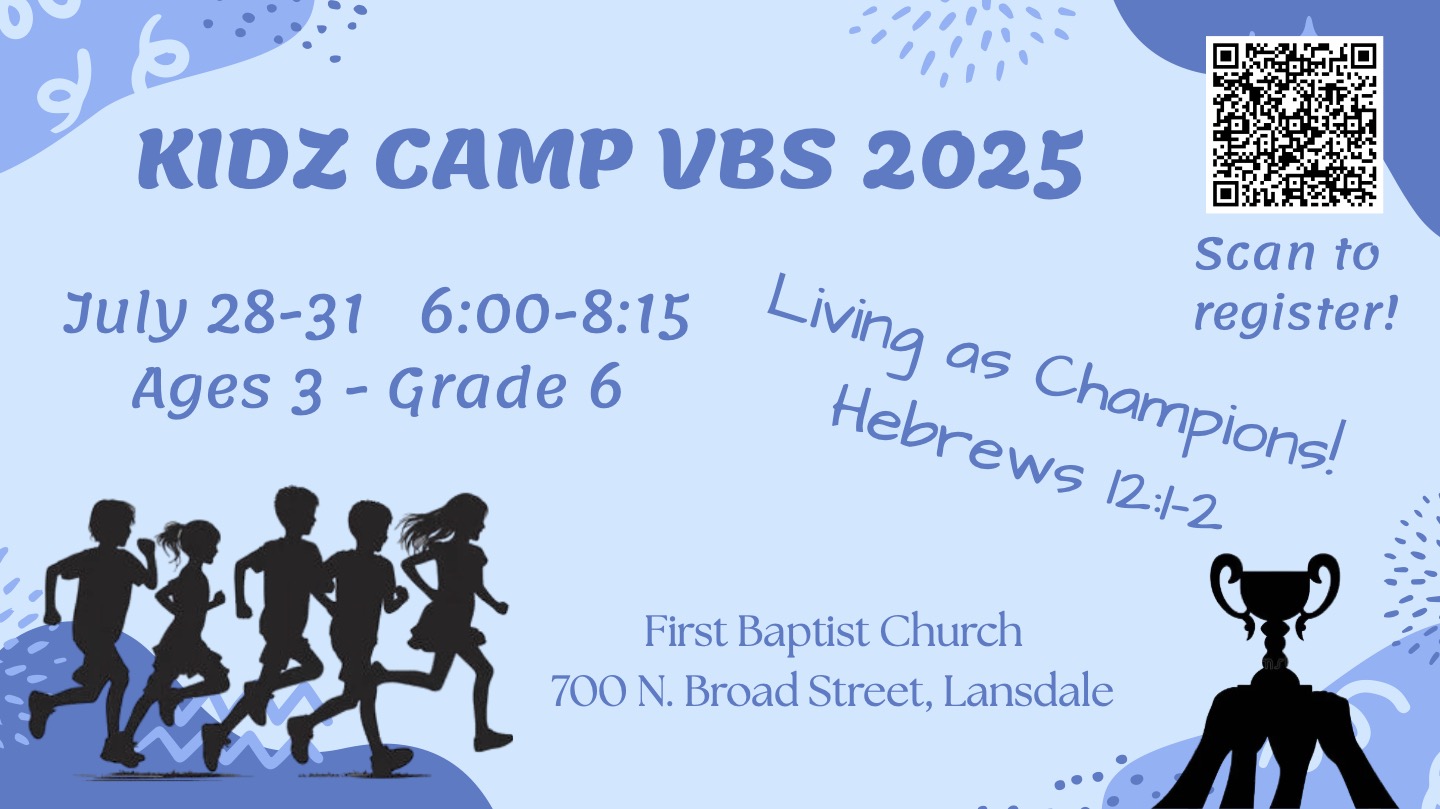 KIDZ CAMP VBS 2025

Scan to register!

July 28-31 6:00-8:15
Ages 3 - Grade 6

Living as Champions!
Hebrews 12:1-2

First Baptist Church
700 N. Broad Street, Lansdale